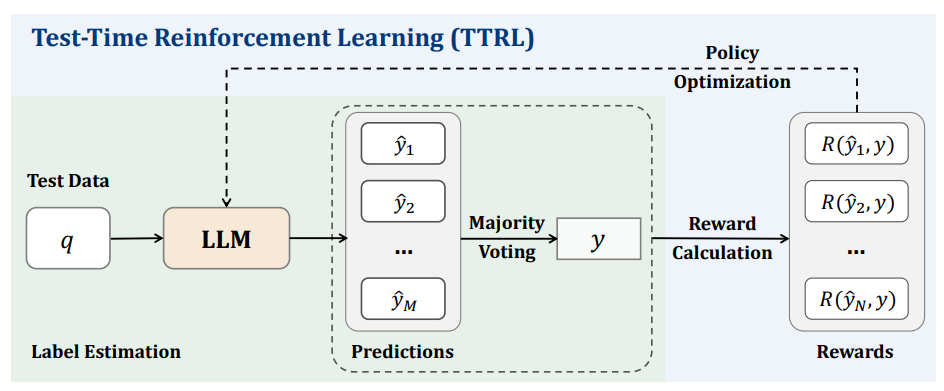 Test-Time Reinforcement Learning (TTRL)

Policy Optimization

Test Data

$q$

LLM

$\hat{y}_1$

$\hat{y}_2$

...

$\hat{y}_M$

Majority Voting

$y$

Reward Calculation

$R(\hat{y}_1, y)$

$R(\hat{y}_2, y)$

...

$R(\hat{y}_N, y)$

Label Estimation

Predictions

Rewards